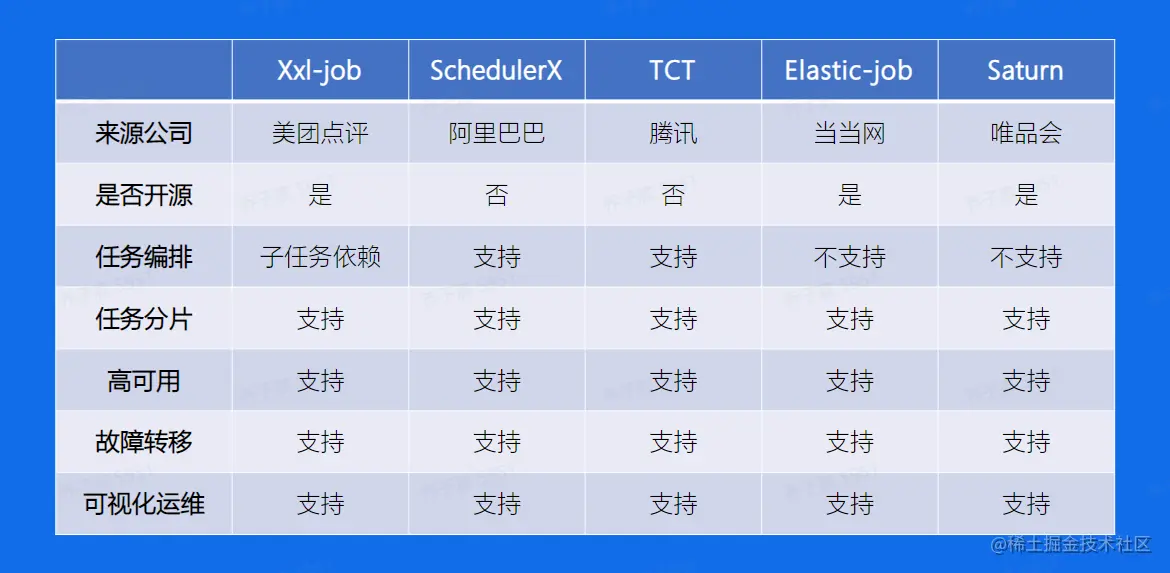 | | Xxl-job | SchedulerX | TCT | Elastic-job | Saturn |
|---|---|---|---|---|---|
| 来源公司 | 美团点评 | 阿里巴巴 | 腾讯 | 当当网 | 唯品会 |
| 是否开源 | 是 | 否 | 否 | 是 | 是 |
| 任务编排 | 子任务依赖 | 支持 | 支持 | 不支持 | 不支持 |
| 任务分片 | 支持 | 支持 | 支持 | 支持 | 支持 |
| 高可用 | 支持 | 支持 | 支持 | 支持 | 支持 |
| 故障转移 | 支持 | 支持 | 支持 | 支持 | 支持 |
| 可视化运维 | 支持 | 支持 | 支持 | 支持 | 支持 |

@稀土掘金技术社区